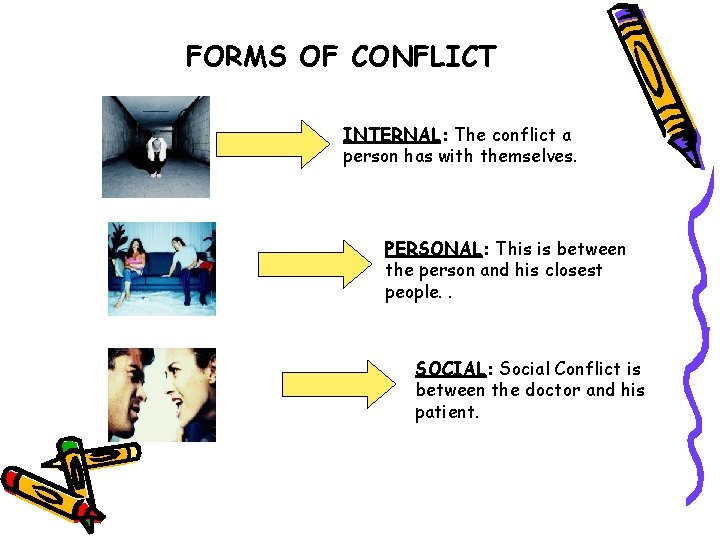 FORMS OF CONFLICT

INTERNAL: The conflict a person has with themselves.

PERSONAL: This is between the person and his closest people. .

SOCIAL: Social Conflict is between the doctor and his patient.